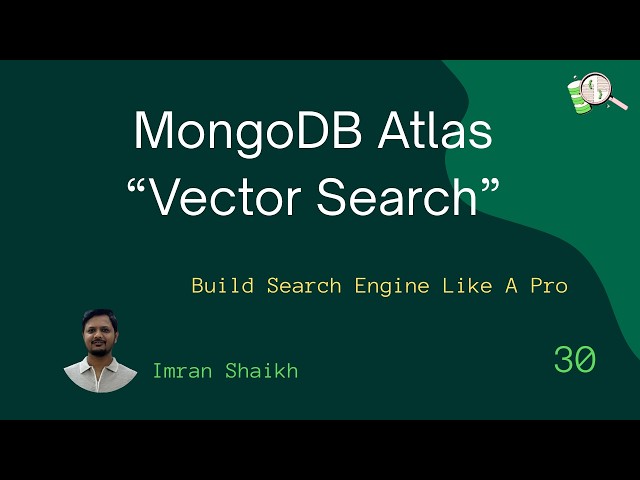 MongoDB Atlas
“Vector Search”

Build Search Engine Like A Pro

Imran Shaikh

30